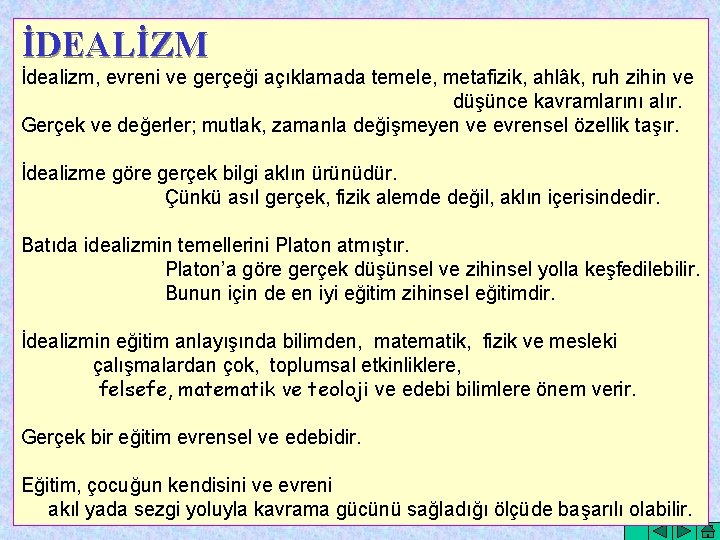 İDEALİZM

İdealizm, evreni ve gerçeği açıklamada temele, metafizik, ahlâk, ruh zihin ve düşünce kavramlarını alır.
Gerçek ve değerler; mutlak, zamanla değişmeyen ve evrensel özellik taşır.

İdealizme göre gerçek bilgi aklın ürünüdür.
Çünkü asıl gerçek, fizik alemde değil, aklın içerisindedir.

Batıda idealizmin temellerini Platon atmıştır.
Platon'a göre gerçek düşünsel ve zihinsel yolla keşfedilebilir.
Bunun için de en iyi eğitim zihinsel eğitimdir.

İdealizmin eğitim anlayışında bilimden, matematik, fizik ve mesleki çalışmalardan çok, toplumsal etkinliklere, felsefe, matematik ve teoloji ve edebi bilimlere önem verir.

Gerçek bir eğitim evrensel ve edebidir.

Eğitim, çocuğun kendisini ve evreni akıl yada sezgi yoluyla kavrama gücünü sağladığı ölçüde başarılı olabilir.